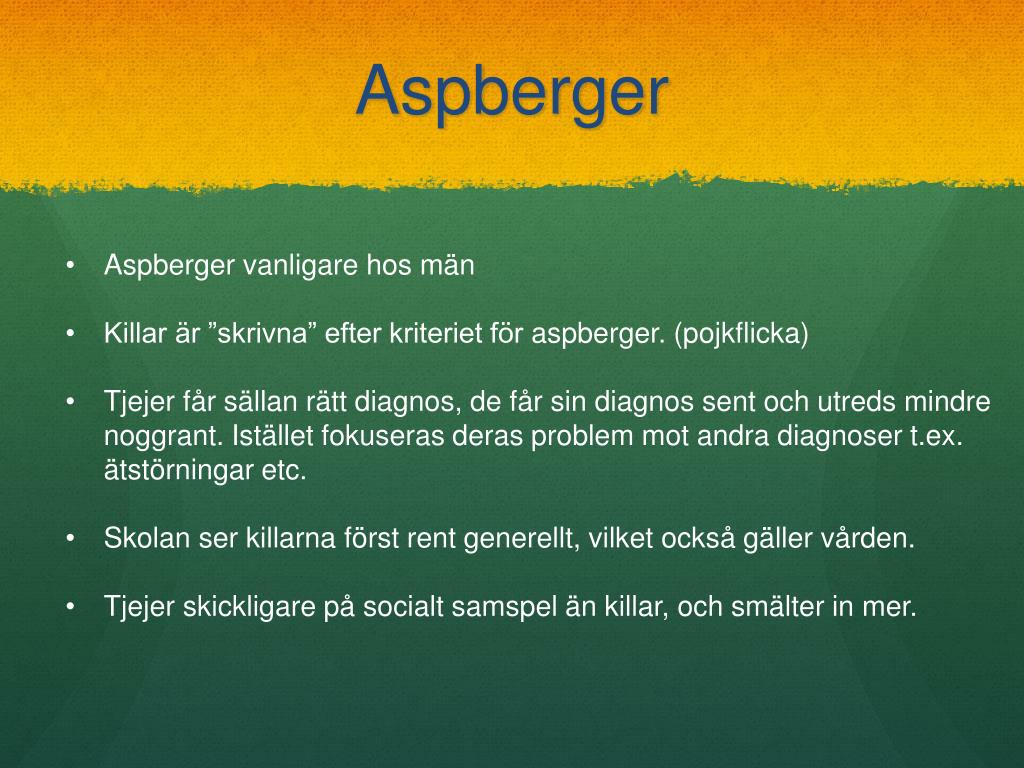 Aspberger

• Aspberger vanligare hos män

• Killar är ”skrivna” efter kriteriet för aspberger. (pojkflicka)

• Tjejer får sällan rätt diagnos, de får sin diagnos sent och utreds mindre noggrant. Istället fokuseras deras problem mot andra diagnoser t.ex. ätstörningar etc.

• Skolan ser killarna först rent generellt, vilket också gäller vården.

• Tjejer skickligare på socialt samspel än killar, och smälter in mer.